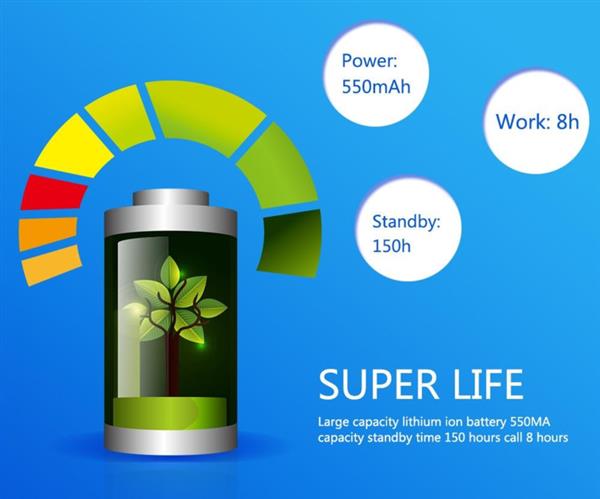 Power:
550mAh

Work: 8h

Standby:
150h

SUPER LIFE

Large capacity lithium ion battery 550MA capacity standby time 150 hours call 8 hours